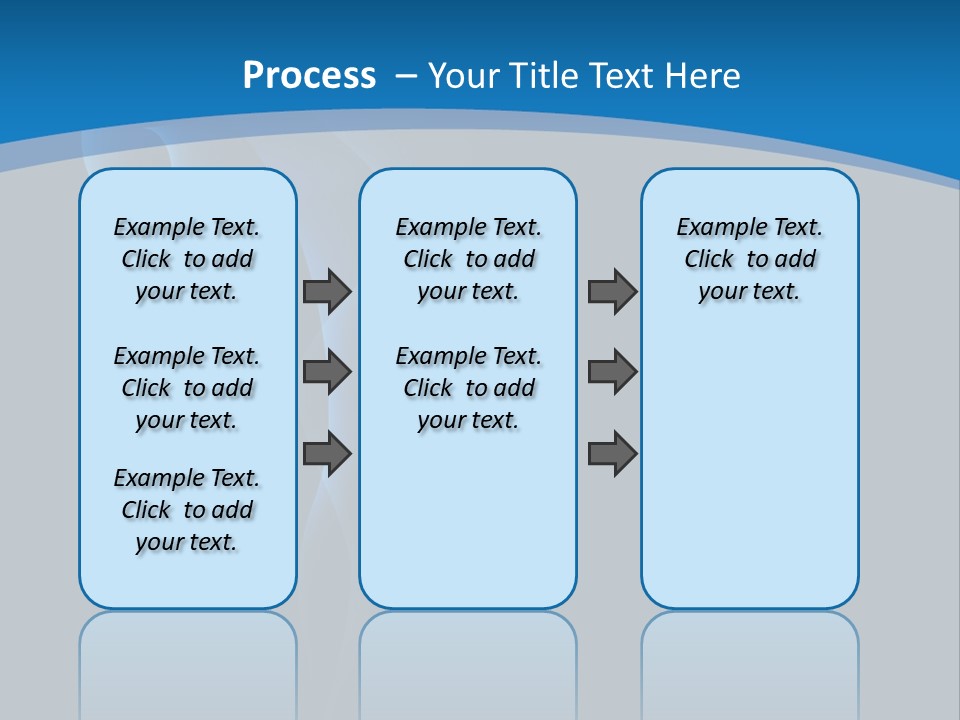 Process – Your Title Text Here

Example Text. Click to add your text.

Example Text. Click to add your text.

Example Text. Click to add your text.

Example Text. Click to add your text.

Example Text. Click to add your text.

Example Text. Click to add your text.